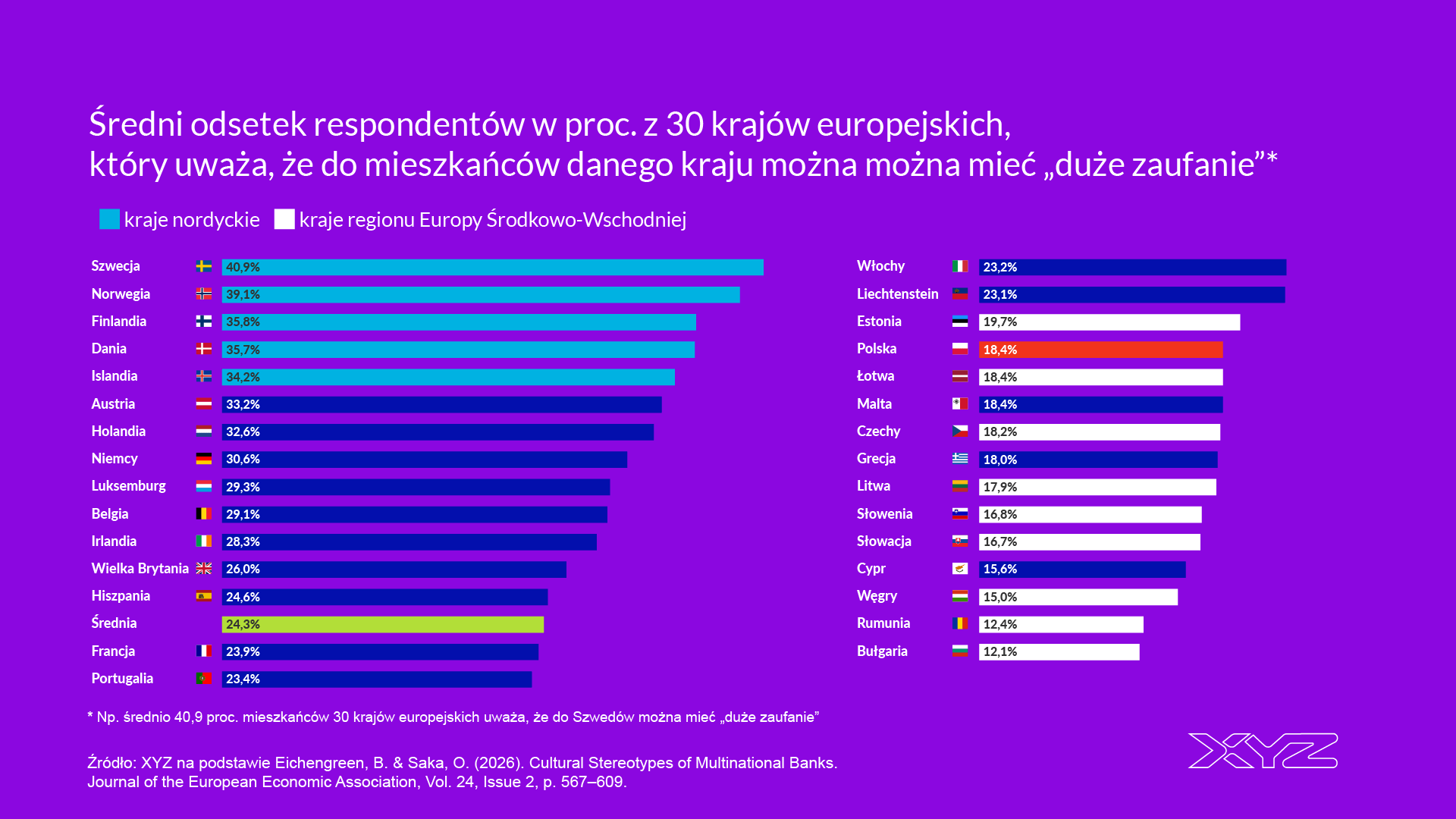 Średni odsetek respondentów w proc. z 30 krajów europejskich, który uważa, że do mieszkańców danego kraju można można mieć „duże zaufanie”*

kraje nordyckie kraje regionu Europy Środkowo-Wschodniej

Szwecja 40,9%
Norwegia 39,1%
Finlandia 35,8%
Dania 35,7%
Islandia 34,2%
Austria 33,2%
Holandia 32,6%
Niemcy 30,6%
Luksemburg 29,3%
Belgia 29,1%
Irlandia 28,3%
Wielka Brytania 26,0%
Hiszpania 24,6%
Średnia 24,3%
Francja 23,9%
Portugalia 23,4%

Włochy 23,2%
Liechtenstein 23,1%
Estonia 19,7%
Polska 18,4%
Łotwa 18,4%
Malta 18,4%
Czechy 18,2%
Grecja 18,0%
Litwa 17,9%
Słowenia 16,8%
Słowacja 16,7%
Cypr 15,6%
Węgry 15,0%
Rumunia 12,4%
Bułgaria 12,1%

* Np. średnio 40,9 proc. mieszkańców 30 krajów europejskich uważa, że do Szwedów można mieć „duże zaufanie”

Źródło: XYZ na podstawie Eichengreen, B. & Saka, O. (2026). Cultural Stereotypes of Multinational Banks. Journal of the European Economic Association, Vol. 24, Issue 2, p. 567–609.

XYZ